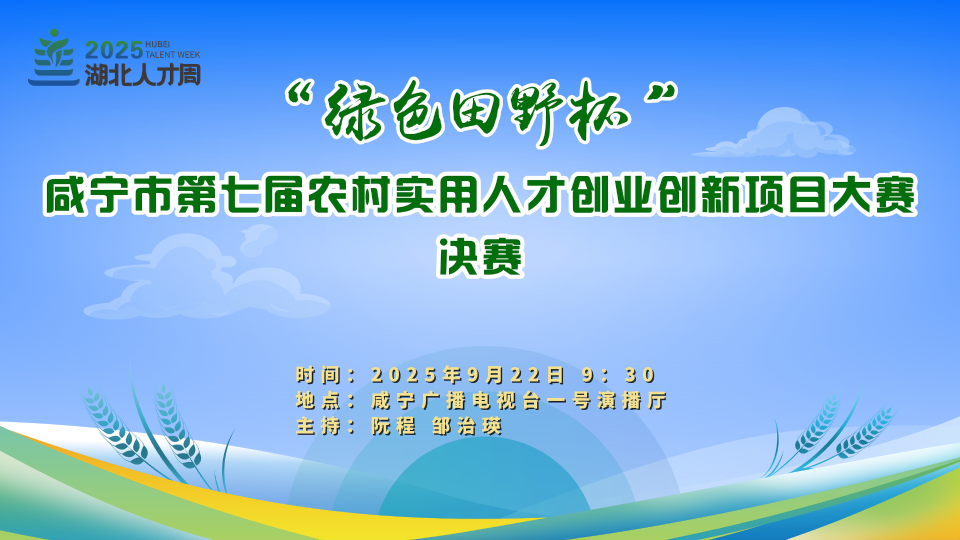 2025 HUBEI TALENT WEEK
湖北人才周

“绿色田野杯”

咸宁市第七届农村实用人才创业创新项目大赛
决赛

时间：2025年9月22日 9：30
地点：咸宁广播电视台一号演播厅
主持：阮程 邹治瑛